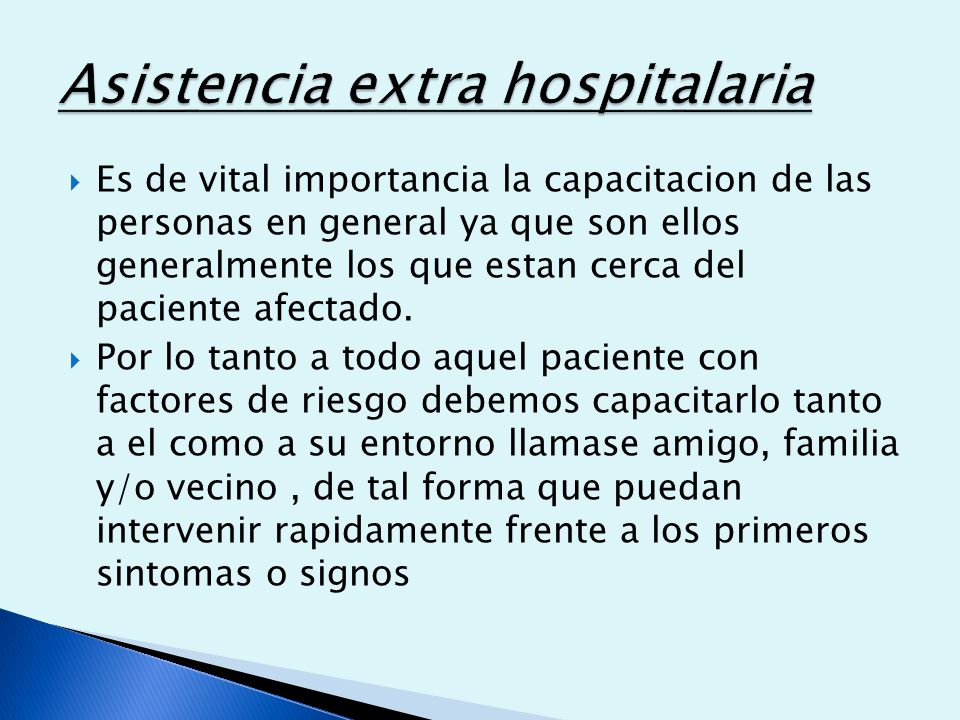 Asistencia extra hospitalaria

Es de vital importancia la capacitacion de las personas en general ya que son ellos generalmente los que estan cerca del paciente afectado.

Por lo tanto a todo aquel paciente con factores de riesgo debemos capacitarlo tanto a el como a su entorno llamase amigo, familia y/o vecino , de tal forma que puedan intervenir rapidamente frente a los primeros sintomas o signos